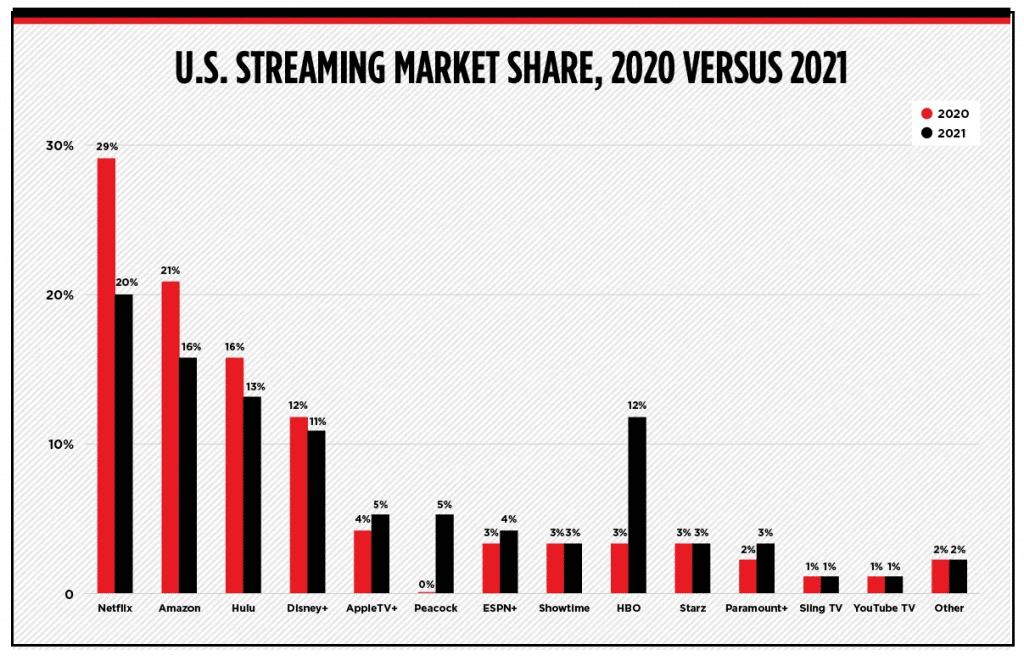 U.S. STREAMING MARKET SHARE, 2020 VERSUS 2021

2020
2021

30%
20%
10%
0

29% 20%
21% 16%
16% 13%
12% 11%
4% 5%
0% 5%
3% 4%
3% 3%
3% 12%
3% 3%
2% 3%
1% 1%
1% 1%
2% 2%

Netflix
Amazon
Hulu
Disney+
AppleTV+
Peacock
ESPN+
Showtime
HBO
Starz
Paramount+
Sling TV
YouTube TV
Other